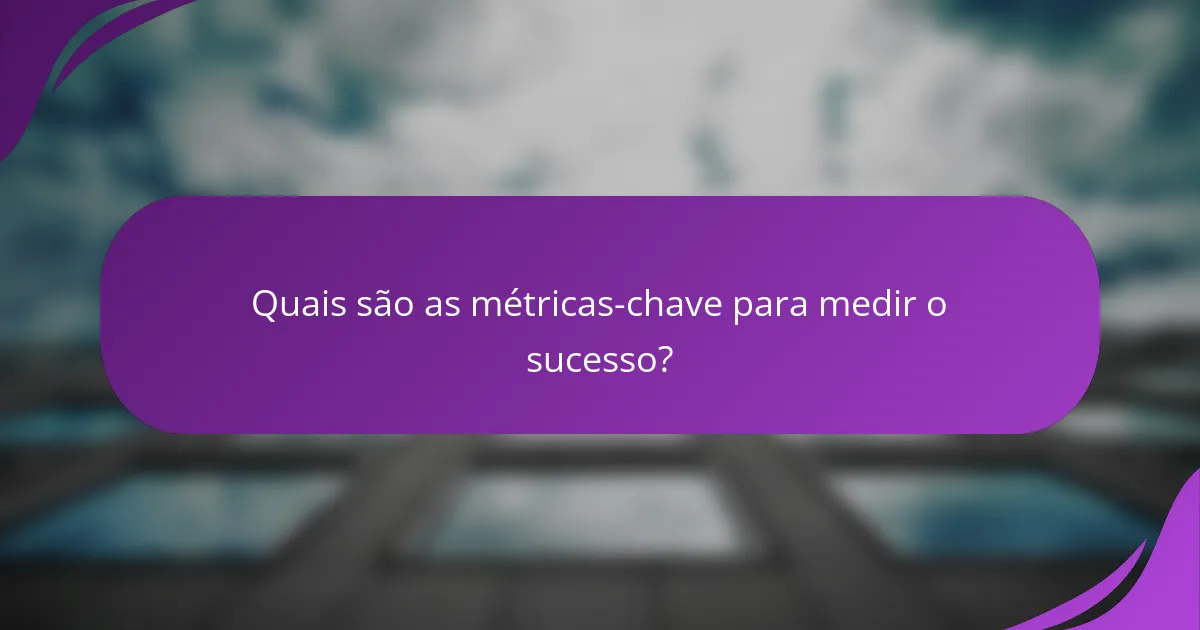 Quais são as métricas-chave para medir o sucesso?